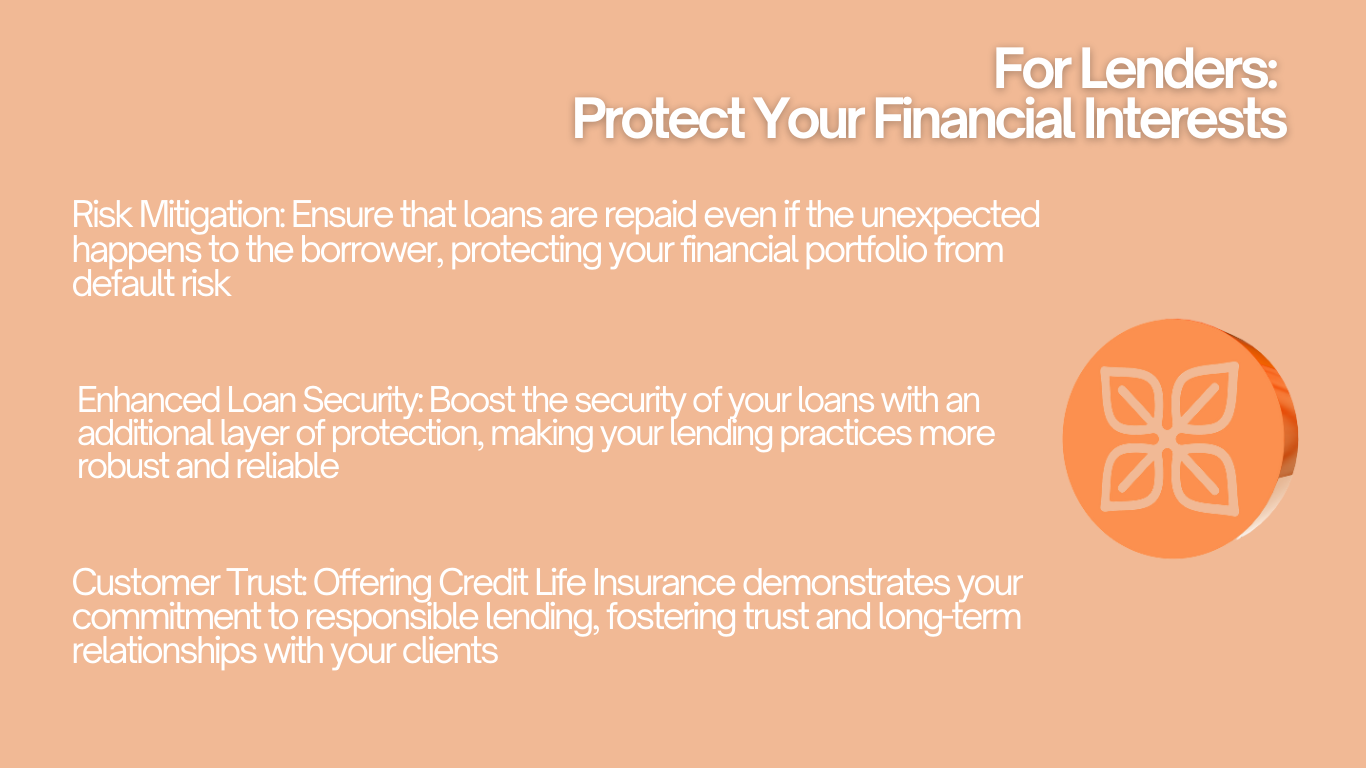 For Lenders:
Protect Your Financial Interests

Risk Mitigation: Ensure that loans are repaid even if the unexpected happens to the borrower, protecting your financial portfolio from default risk

Enhanced Loan Security: Boost the security of your loans with an additional layer of protection, making your lending practices more robust and reliable

Customer Trust: Offering Credit Life Insurance demonstrates your commitment to responsible lending, fostering trust and long-term relationships with your clients